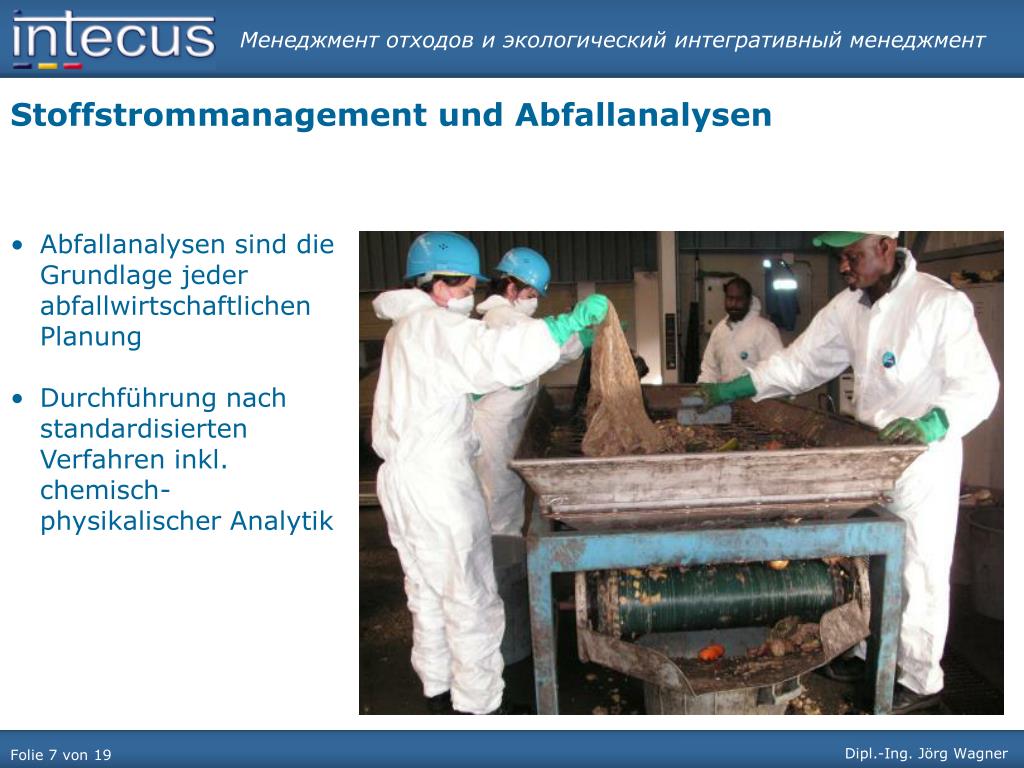 intecus

Менеджмент отходов и экологический интегративный менеджмент

Stoffstrommanagement und Abfallanalysen

• Abfallanalysen sind die Grundlage jeder abfallwirtschaftlichen Planung

• Durchführung nach standardisierten Verfahren inkl. chemisch-physikalischer Analytik

Folie 7 von 19

Dipl.-Ing. Jörg Wagner